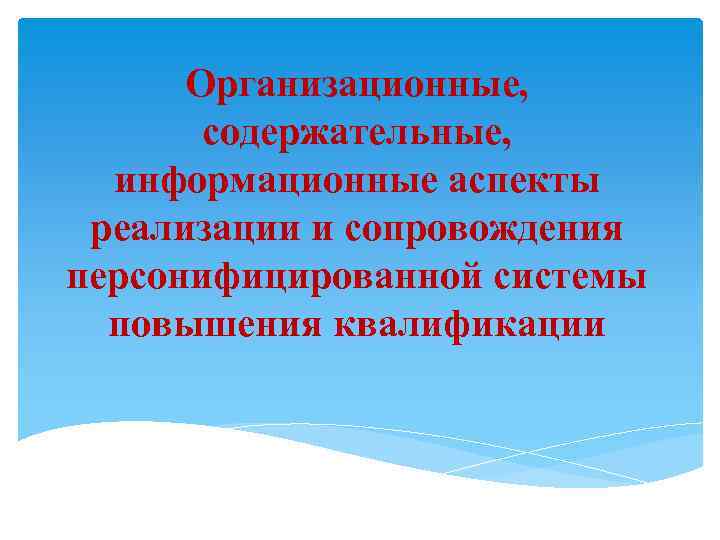 Организационные, содержательные, информационные аспекты реализации и сопровождения персонифицированной системы повышения квалификации